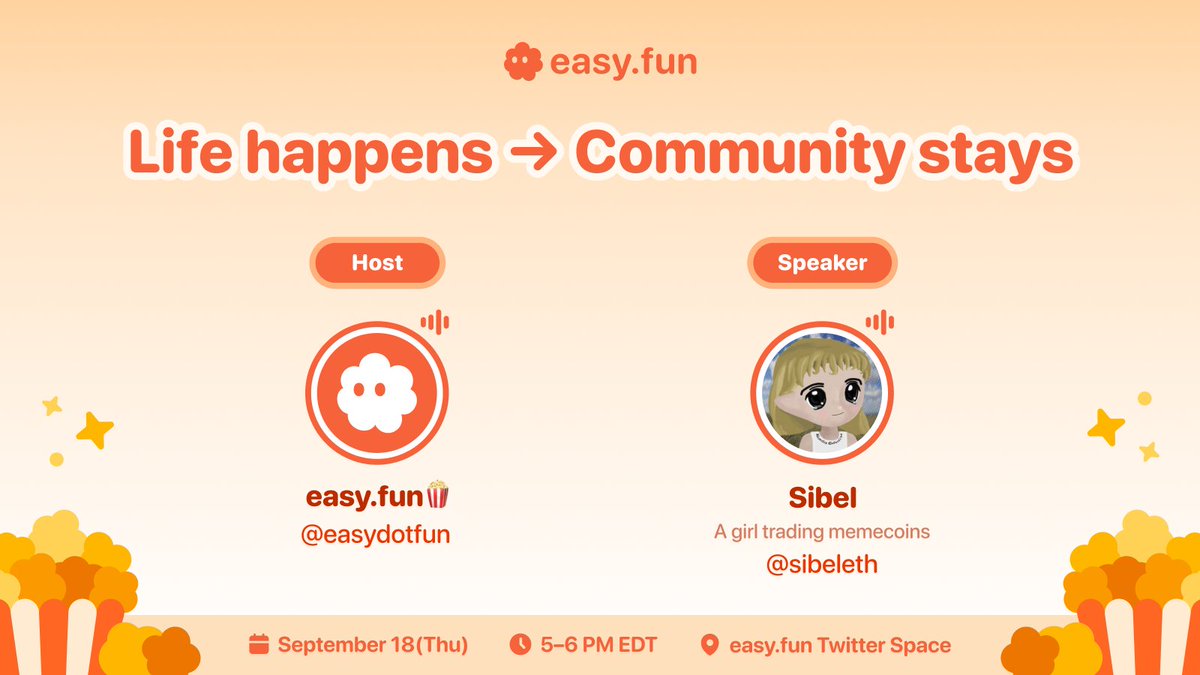 easy.fun

Life happens → Community stays

Host

easy.fun🍿
@easydotfun

Speaker

Sibel
A girl trading memecoins
@sibeleth

September 18(Thu)   5–6 PM EDT   easy.fun Twitter Space